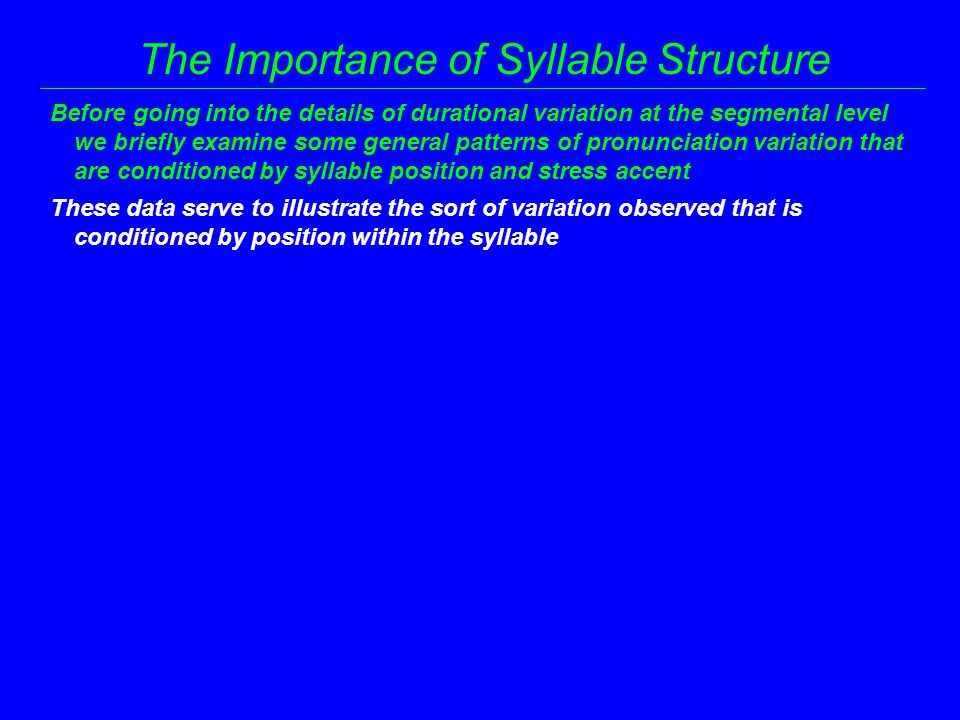 The Importance of Syllable Structure

Before going into the details of durational variation at the segmental level we briefly examine some general patterns of pronunciation variation that are conditioned by syllable position and stress accent

These data serve to illustrate the sort of variation observed that is conditioned by position within the syllable